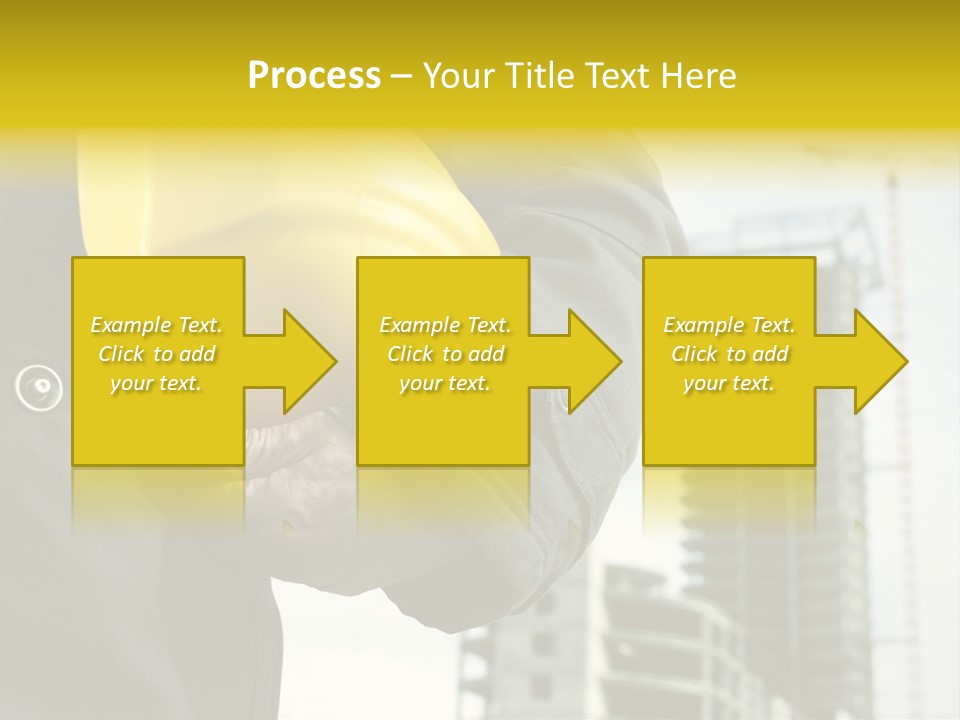 Process – Your Title Text Here

Example Text. Click to add your text.

Example Text. Click to add your text.

Example Text. Click to add your text.